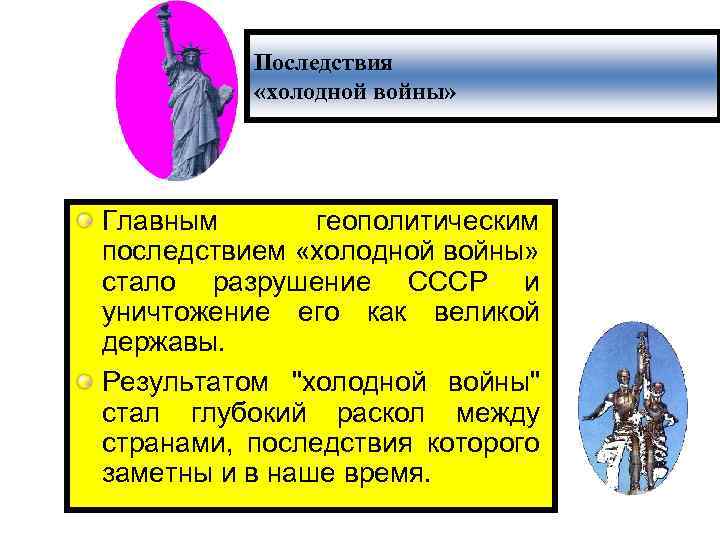 Последствия
«холодной войны»

Главным геополитическим последствием «холодной войны» стало разрушение СССР и уничтожение его как великой державы.

Результатом "холодной войны" стал глубокий раскол между странами, последствия которого заметны и в наше время.